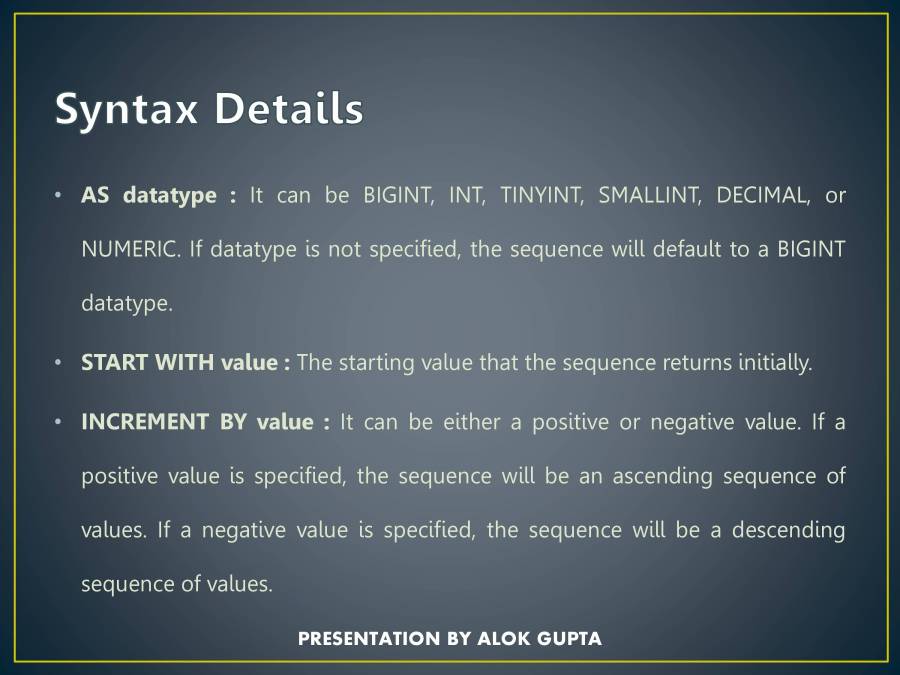 Syntax Details

• AS datatype : It can be BIGINT, INT, TINYINT, SMALLINT, DECIMAL, or NUMERIC. If datatype is not specified, the sequence will default to a BIGINT datatype.

• START WITH value : The starting value that the sequence returns initially.

• INCREMENT BY value : It can be either a positive or negative value. If a positive value is specified, the sequence will be an ascending sequence of values. If a negative value is specified, the sequence will be a descending sequence of values.

PRESENTATION BY ALOK GUPTA